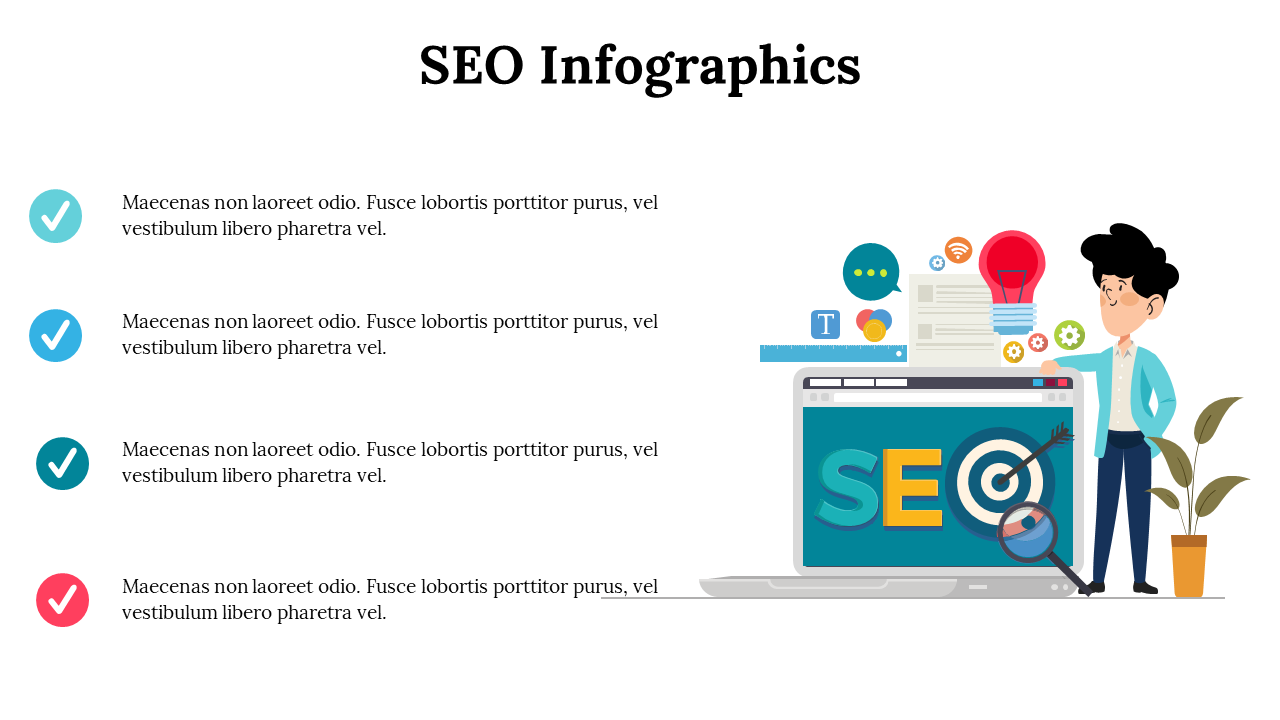 SEO Infographics

Maecenas non laoreet odio. Fusce lobortis porttitor purus, vel vestibulum libero pharetra vel.

Maecenas non laoreet odio. Fusce lobortis porttitor purus, vel vestibulum libero pharetra vel.

Maecenas non laoreet odio. Fusce lobortis porttitor purus, vel vestibulum libero pharetra vel.

Maecenas non laoreet odio. Fusce lobortis porttitor purus, vel vestibulum libero pharetra vel.

T

SEO